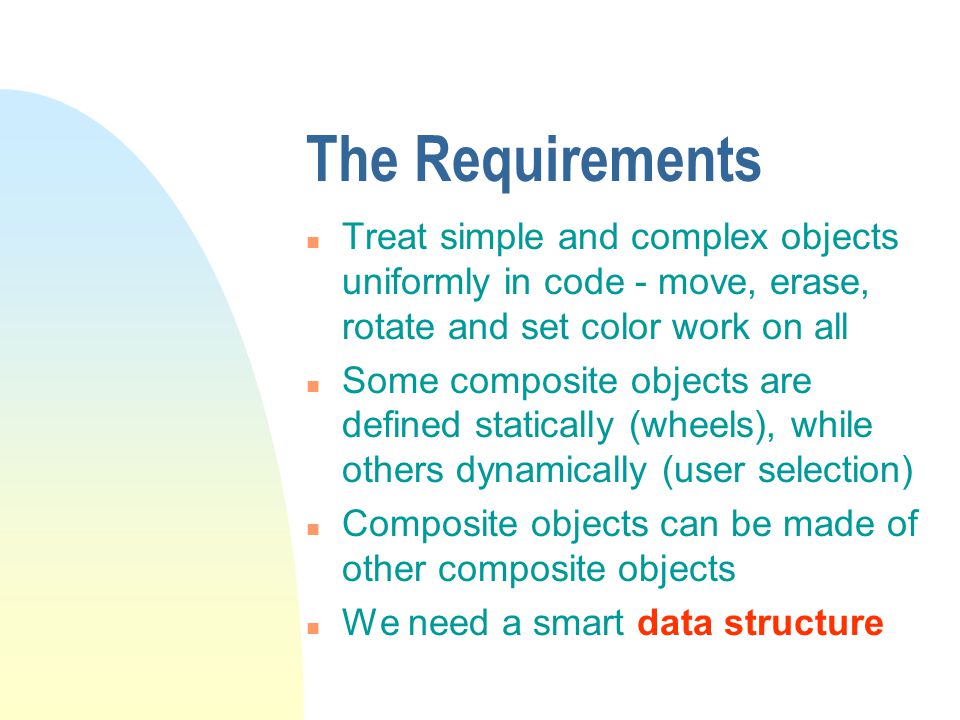 The Requirements

- Treat simple and complex objects uniformly in code - move, erase, rotate and set color work on all
- Some composite objects are defined statically (wheels), while others dynamically (user selection)
- Composite objects can be made of other composite objects
- We need a smart data structure